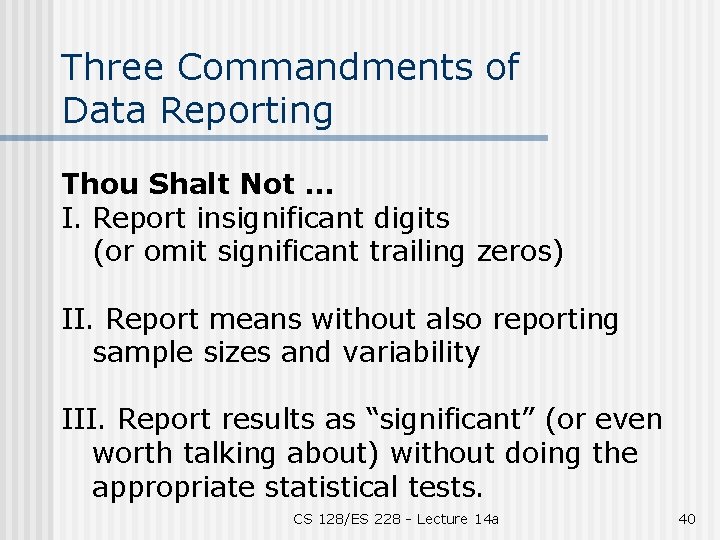 Three Commandments of Data Reporting

Thou Shalt Not …
I. Report insignificant digits (or omit significant trailing zeros)

II. Report means without also reporting sample sizes and variability

III. Report results as “significant” (or even worth talking about) without doing the appropriate statistical tests.

CS 128/ES 228 - Lecture 14a

40